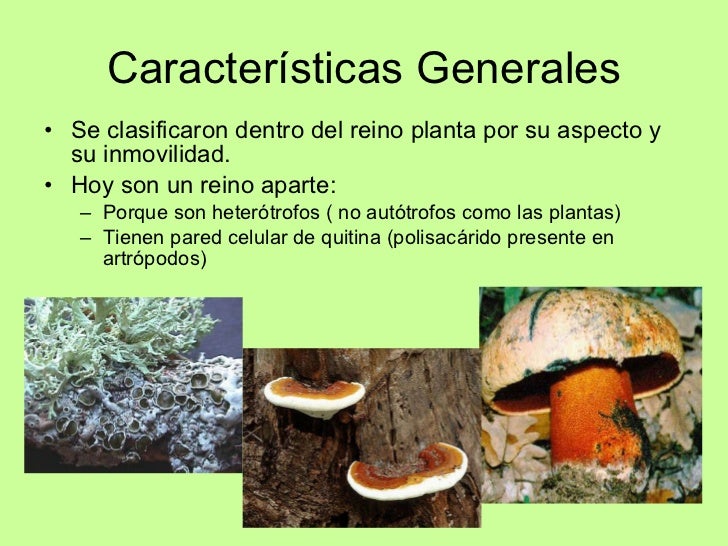 Características Generales

• Se clasificaron dentro del reino planta por su aspecto y su inmovilidad.
• Hoy son un reino aparte:
  – Porque son heterótrofos ( no autótrofos como las plantas)
  – Tienen pared celular de quitina (polisacárido presente en artrópodos)